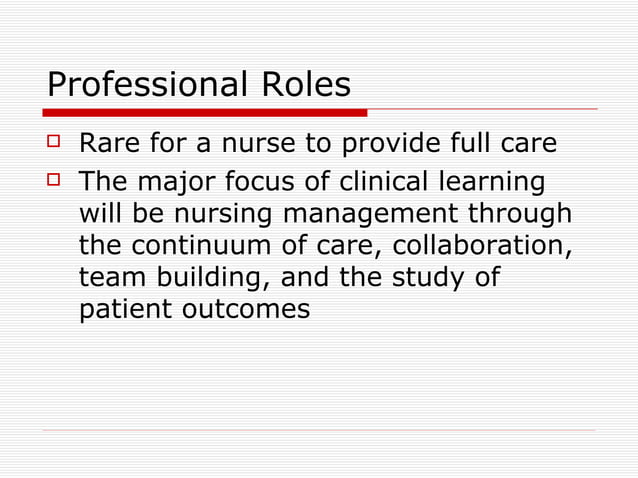 Professional Roles

Rare for a nurse to provide full care

The major focus of clinical learning will be nursing management through the continuum of care, collaboration, team building, and the study of patient outcomes